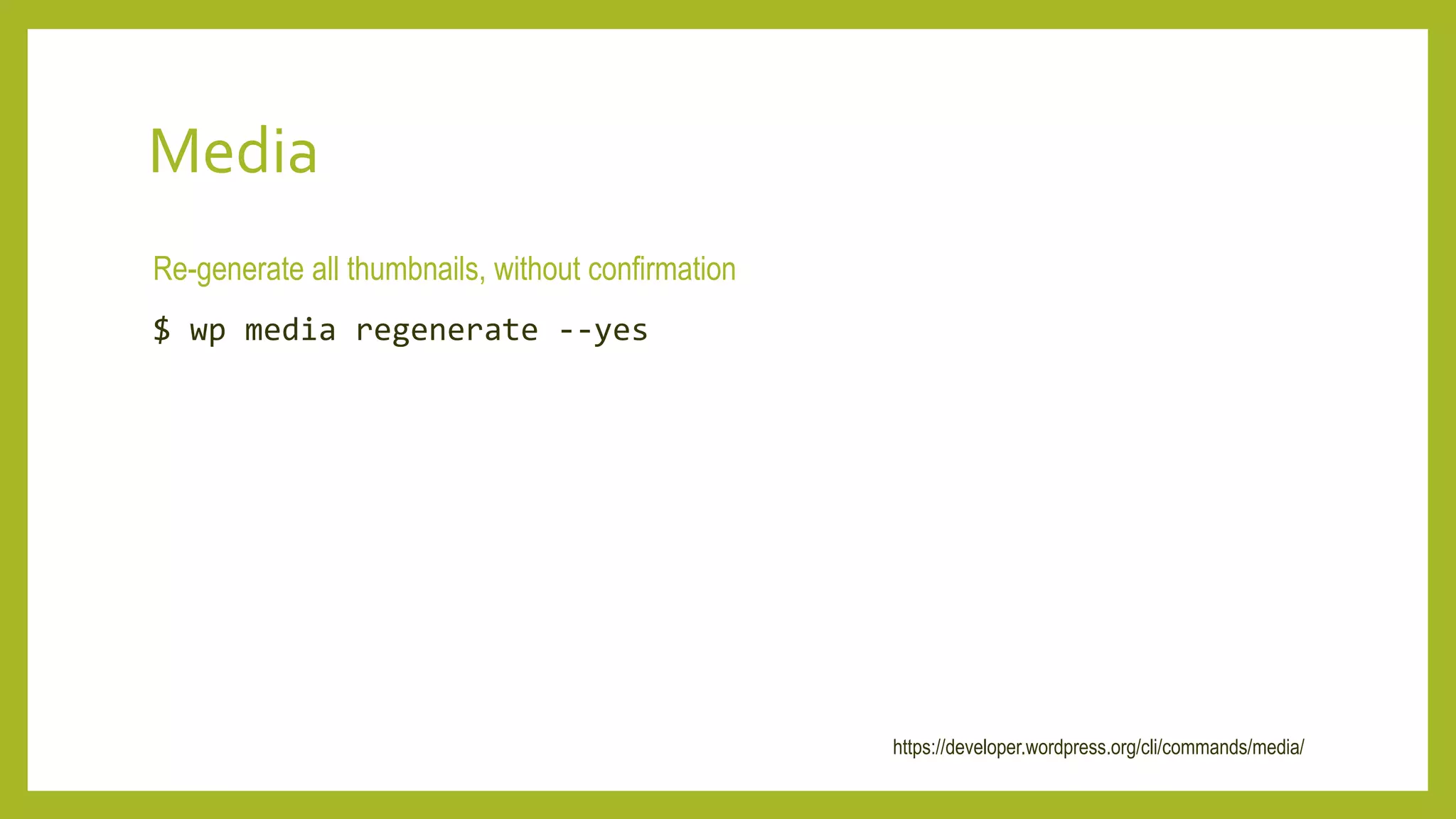 Media

Re-generate all thumbnails, without confirmation

$ wp media regenerate --yes

https://developer.wordpress.org/cli/commands/media/